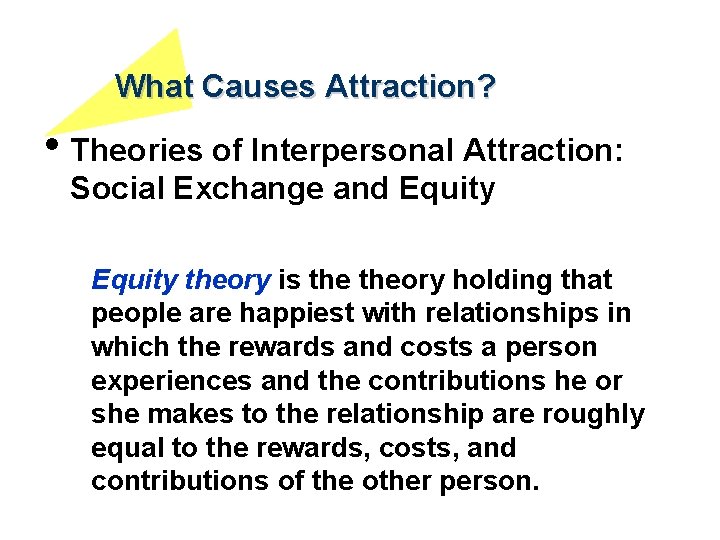 What Causes Attraction?

• Theories of Interpersonal Attraction: Social Exchange and Equity

Equity theory is the theory holding that people are happiest with relationships in which the rewards and costs a person experiences and the contributions he or she makes to the relationship are roughly equal to the rewards, costs, and contributions of the other person.